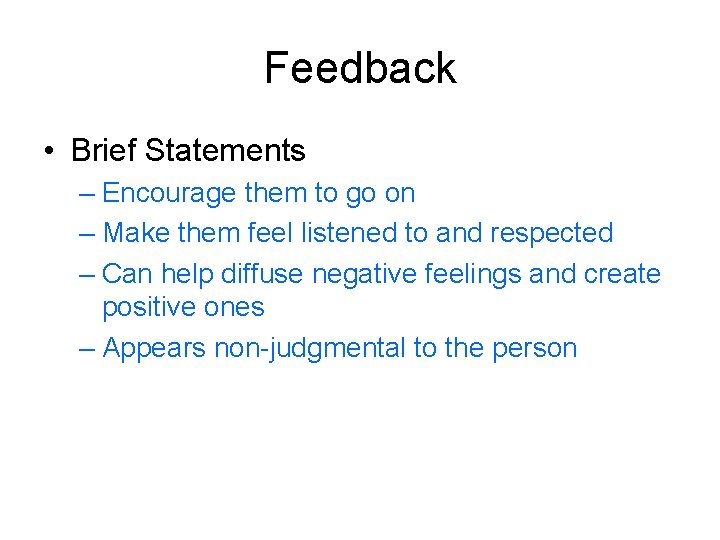 Feedback

• Brief Statements
– Encourage them to go on
– Make them feel listened to and respected
– Can help diffuse negative feelings and create positive ones
– Appears non-judgmental to the person